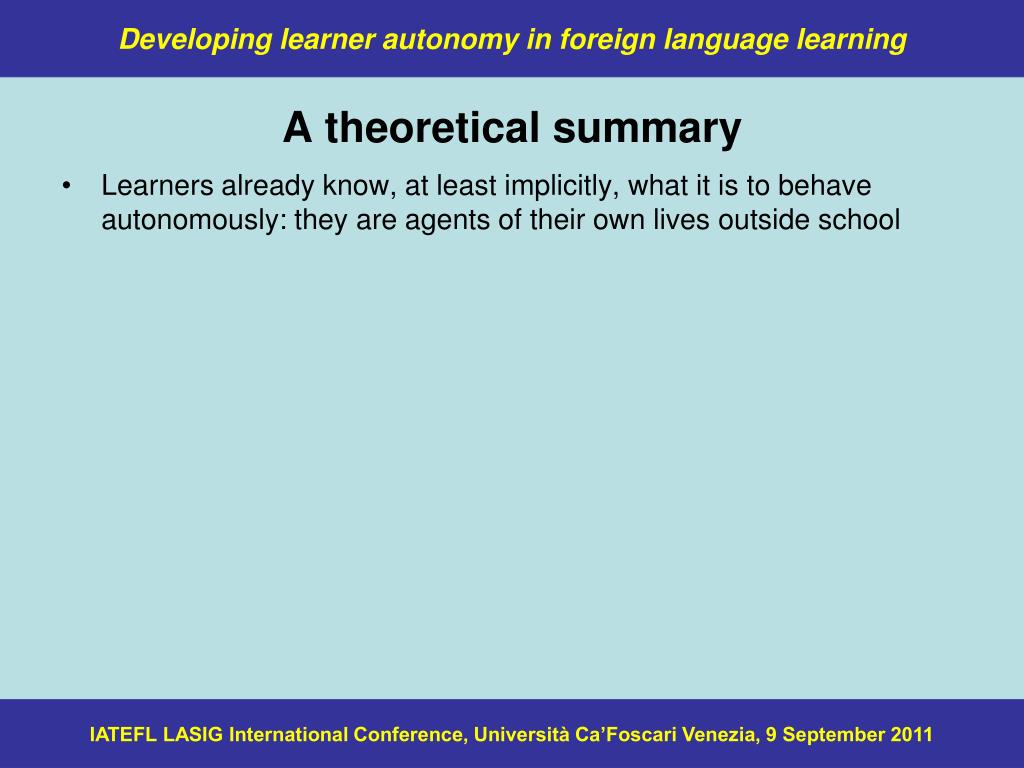 Developing learner autonomy in foreign language learning

A theoretical summary

• Learners already know, at least implicitly, what it is to behave autonomously: they are agents of their own lives outside school

IATEFL LASIG International Conference, Università Ca'Foscari Venezia, 9 September 2011